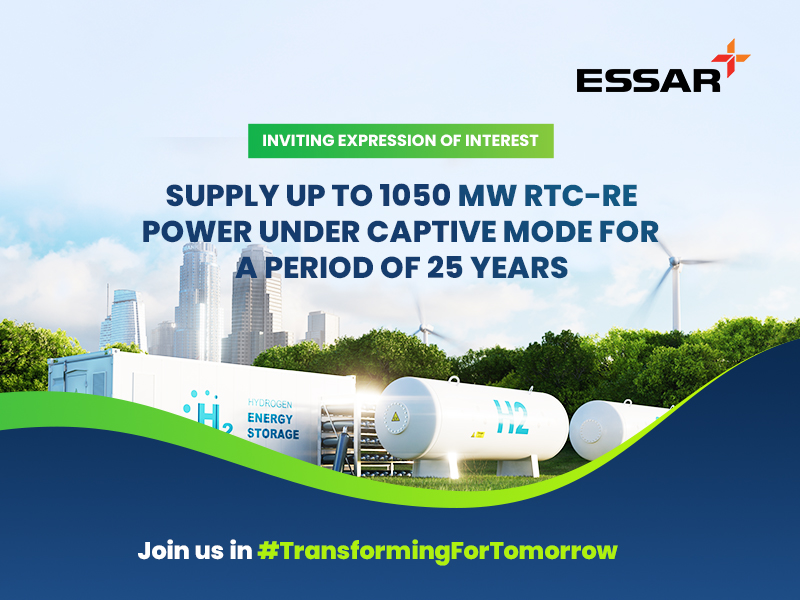 ESSAR

INVITING EXPRESSION OF INTEREST

SUPPLY UP TO 1050 MW RTC-RE POWER UNDER CAPTIVE MODE FOR A PERIOD OF 25 YEARS

$H_2$ HYDROGEN ENERGY STORAGE

H2

Join us in #TransformingForTomorrow